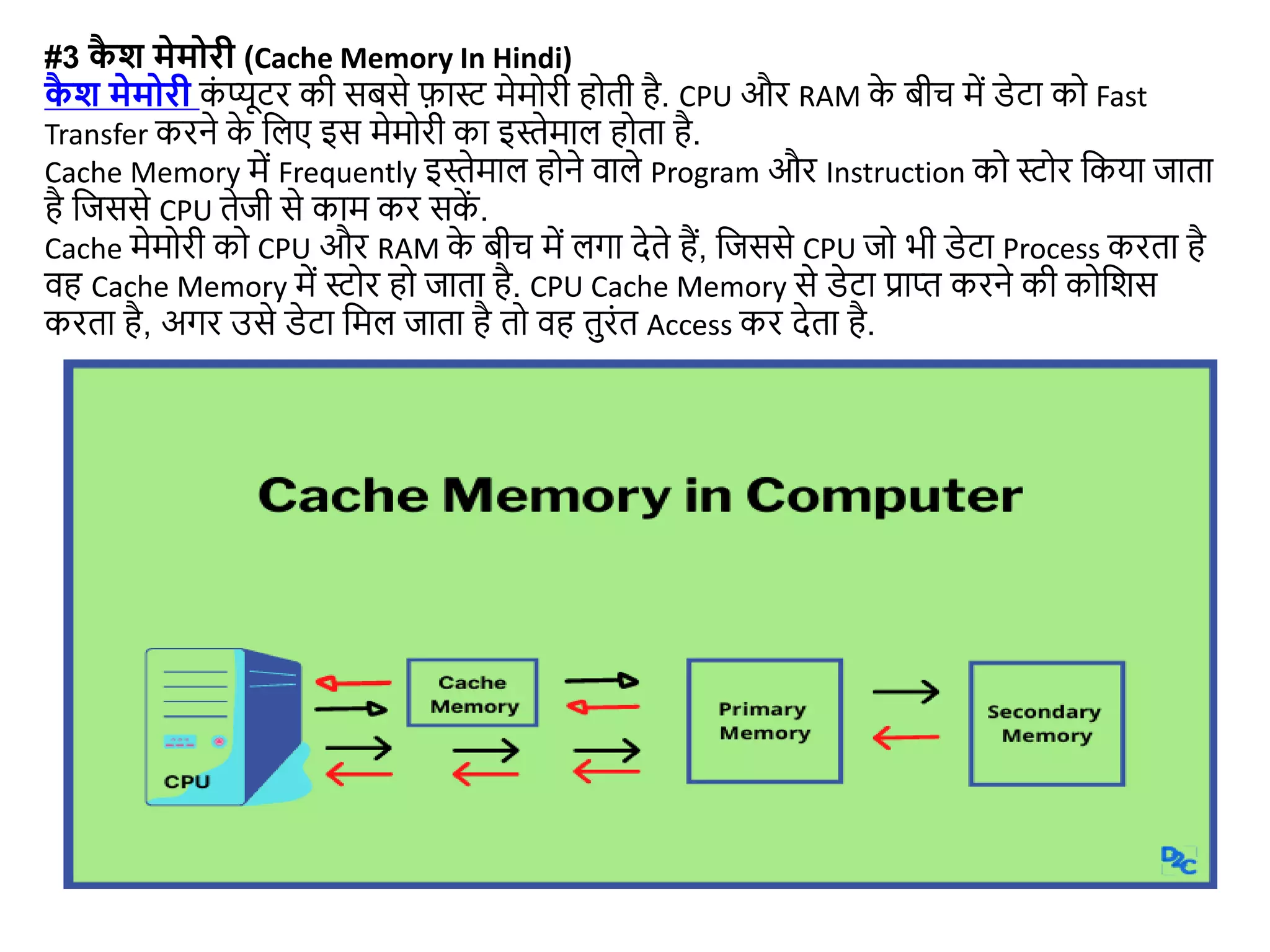 #3 कैश मेमोरी (Cache Memory In Hindi)

कैश मेमोरी कंप्यूटर की सबसे फ़ास्ट मेमोरी होती है. CPU और RAM के बीच में डेटा को Fast Transfer करने के लिए इस मेमोरी का इस्तेमाल होता है.

Cache Memory में Frequently इस्तेमाल होने वाले Program और Instruction को स्टोर किया जाता है जिससे CPU तेजी से काम कर सकें.

Cache मेमोरी को CPU और RAM के बीच में लगा देते हैं, जिससे CPU जो भी डेटा Process करता है वह Cache Memory में स्टोर हो जाता है. CPU Cache Memory से डेटा प्राप्त करने की कोशिस करता है, अगर उसे डेटा मिल जाता है तो वह तुरंत Access कर देता है.

Cache Memory in Computer

CPU

Cache Memory

Primary Memory

Secondary Memory

D2C